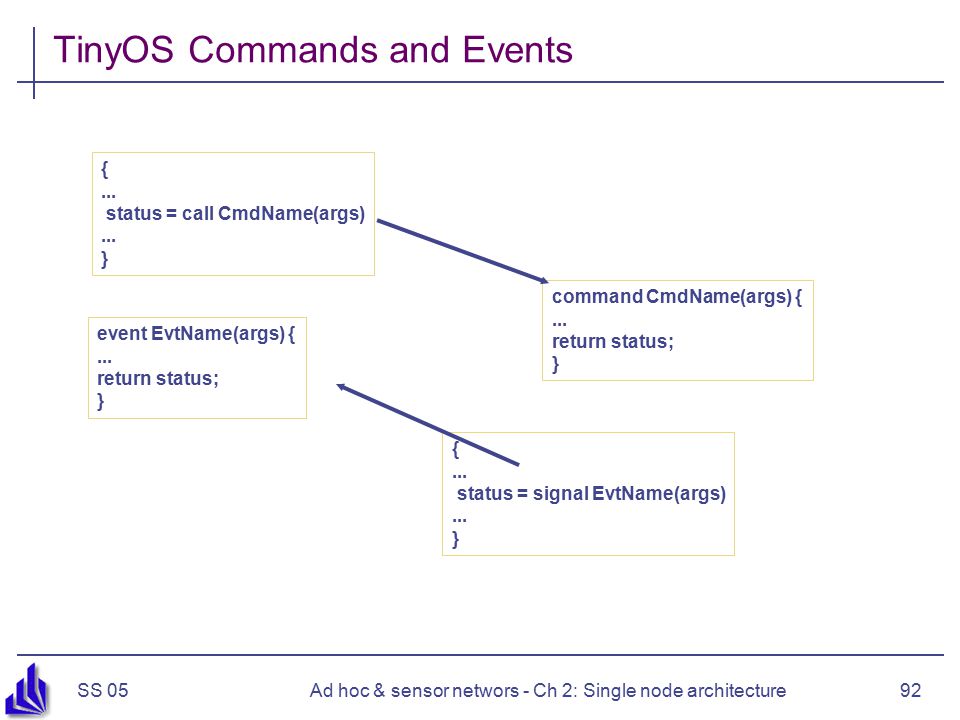 TinyOS Commands and Events

{
...
status = call CmdName(args)
...
}

command CmdName(args) {
...
return status;
}

event EvtName(args) {
...
return status;
}

{
...
status = signal EvtName(args)
...
}

SS 05

Ad hoc & sensor networs - Ch 2: Single node architecture

92